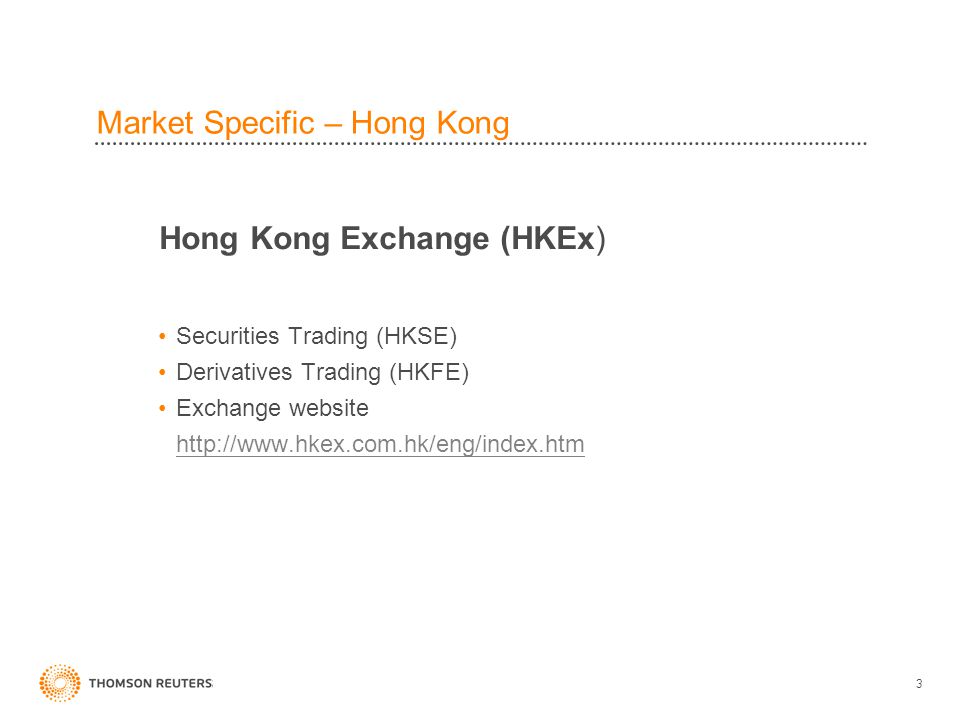 Market Specific – Hong Kong

Hong Kong Exchange (HKEx)

• Securities Trading (HKSE)
• Derivatives Trading (HKFE)
• Exchange website
http://www.hkex.com.hk/eng/index.htm

THOMSON REUTERS

3